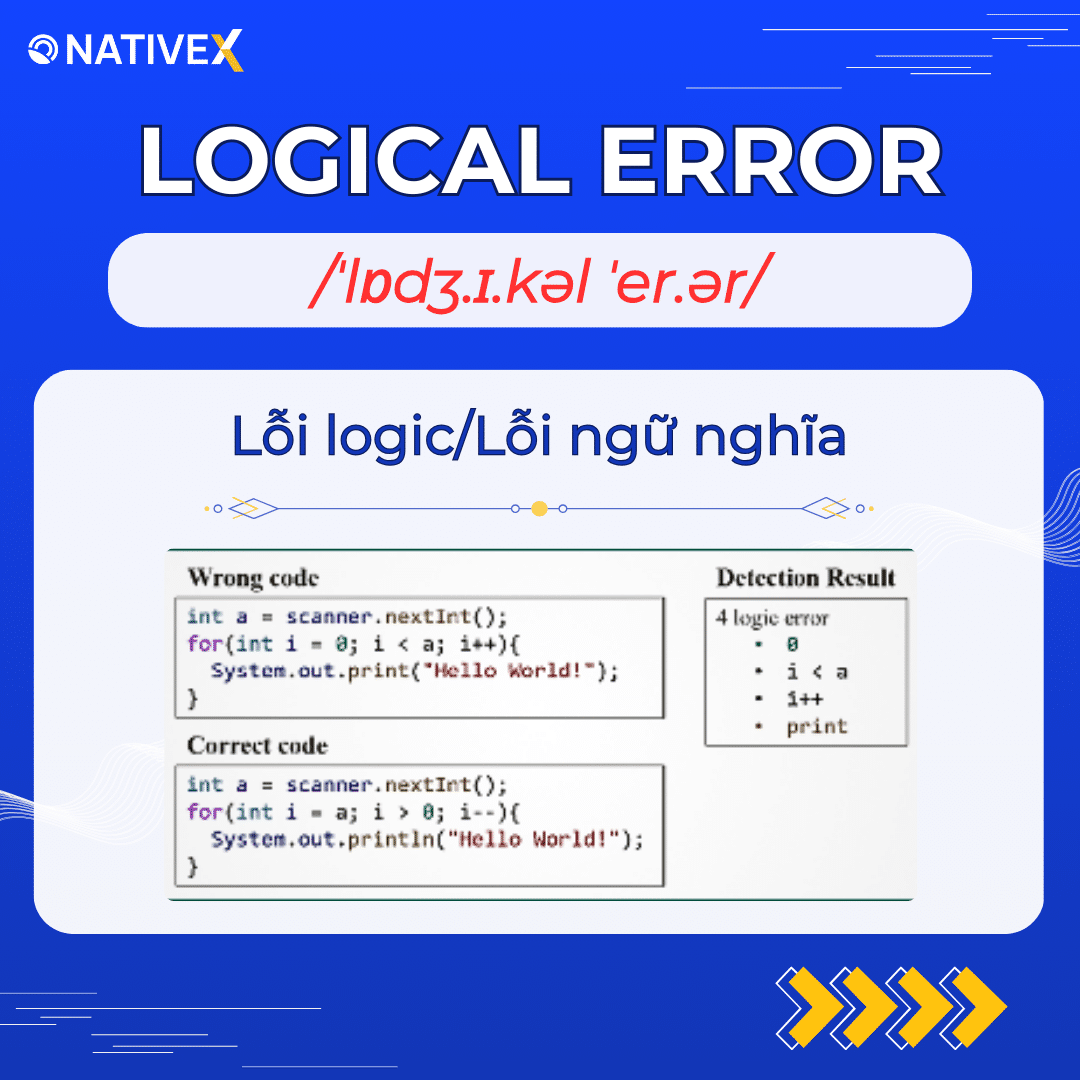 NATIVEX

LOGICAL ERROR

/ˈlɒdʒ.ɪ.kəl ˈer.ər/

Lỗi logic/Lỗi ngữ nghĩa

Wrong code

int a = scanner.nextInt();
for(int i = 0; i < a; i++){
System.out.print("Hello World!");
}

Correct code

int a = scanner.nextInt();
for(int i = a; i > 0; i--){
System.out.println("Hello World!");
}

Detection Result

4 logic error
• 0
• i < a
• i++
• print